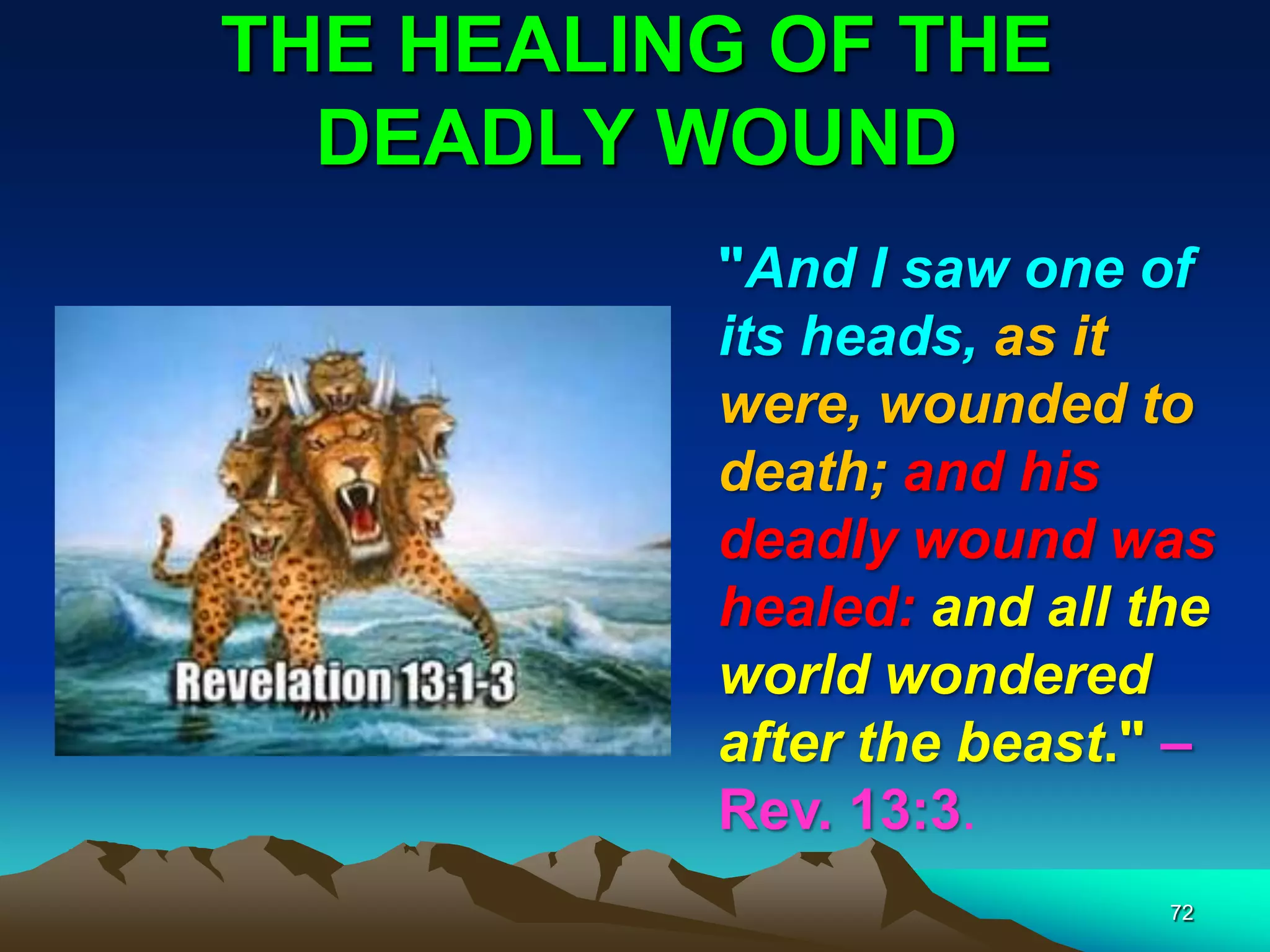 THE HEALING OF THE DEADLY WOUND

Revelation 13:1-3

"And I saw one of its heads, as it were, wounded to death; and his deadly wound was healed: and all the world wondered after the beast." – Rev. 13:3.

72